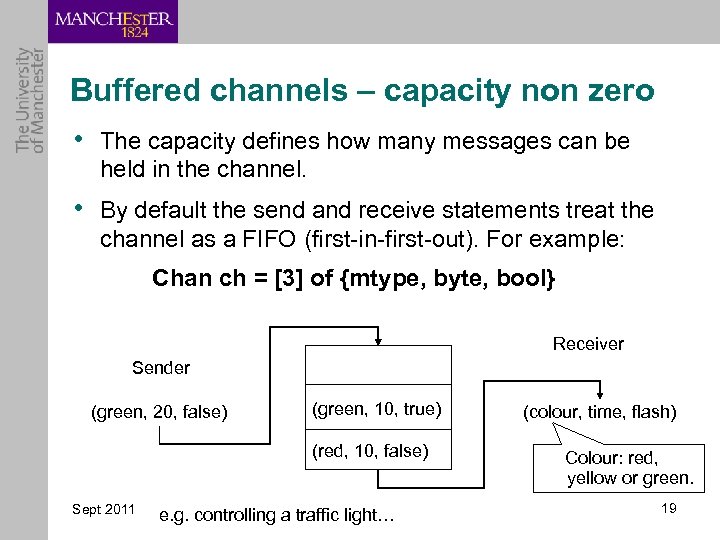 MANCHESTER
1824

The University of Manchester

Buffered channels – capacity non zero

• The capacity defines how many messages can be held in the channel.

• By default the send and receive statements treat the channel as a FIFO (first-in-first-out). For example:

Chan ch = [3] of {mtype, byte, bool}

Sender

(green, 20, false)

(green, 10, true)

(red, 10, false)

Receiver

(colour, time, flash)

Colour: red, yellow or green.

Sept 2011

e.g. controlling a traffic light…

19